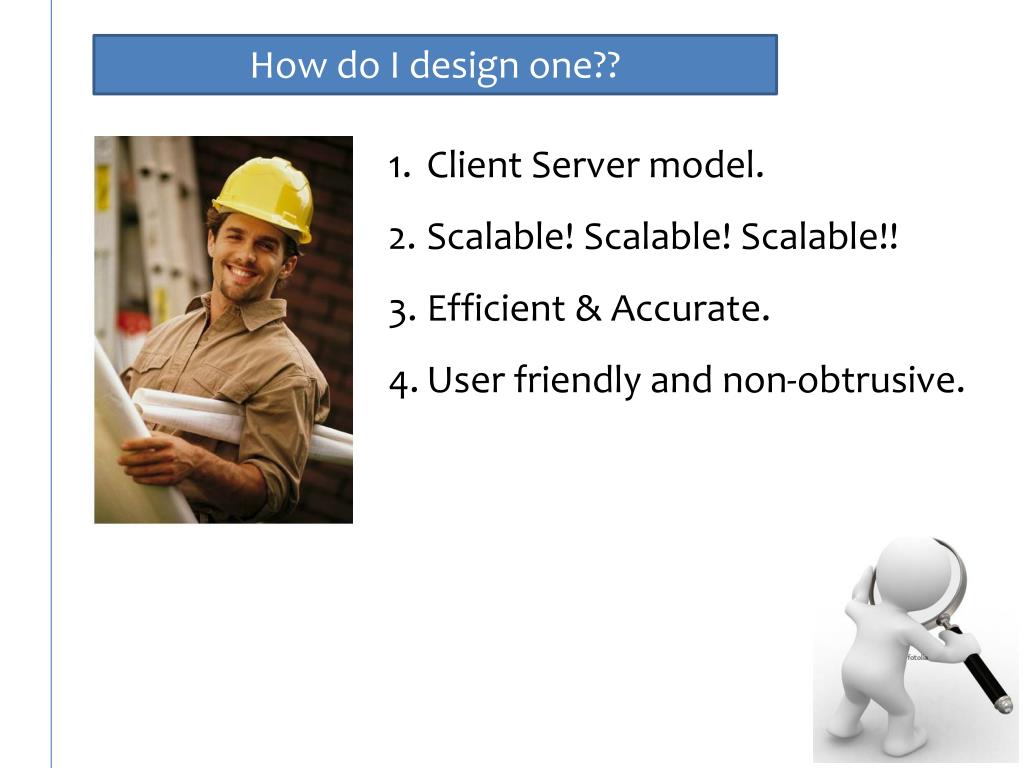 How do I design one??

1. Client Server model.

2. Scalable! Scalable! Scalable!!

3. Efficient & Accurate.

4. User friendly and non-obtrusive.

Fotolia